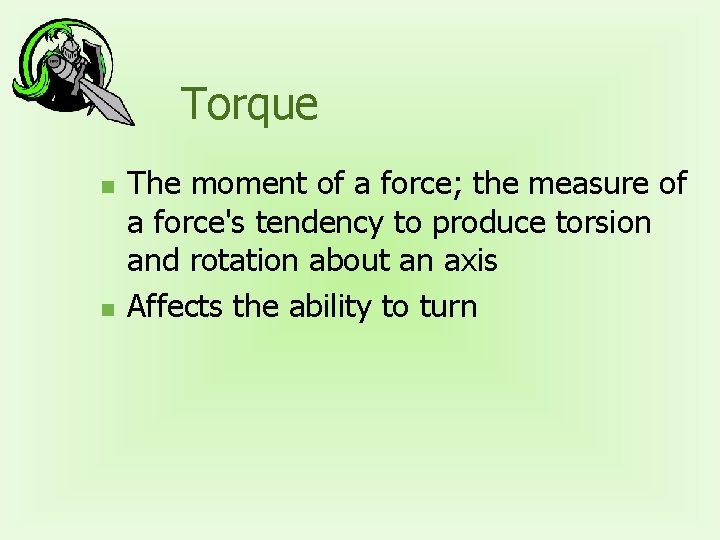 Torque

- The moment of a force; the measure of a force's tendency to produce torsion and rotation about an axis
- Affects the ability to turn